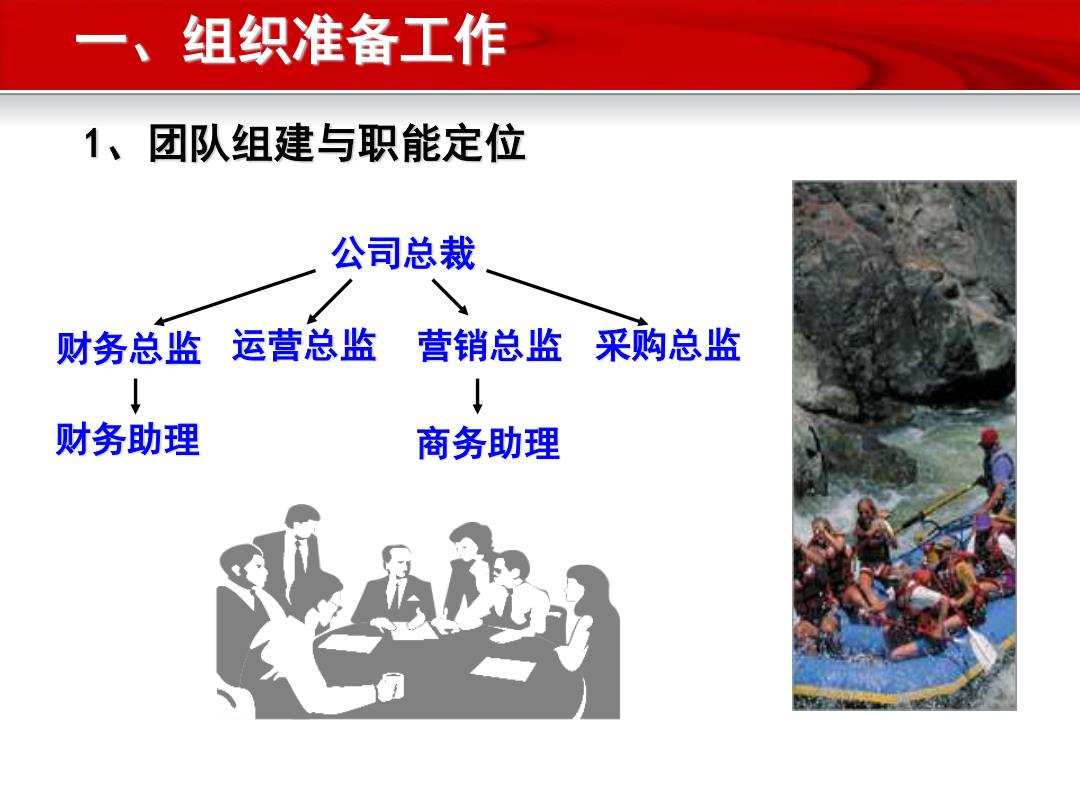 一、组织准备工作

1、团队组建与职能定位

公司总裁

财务总监 运营总监 营销总监 采购总监

财务助理

商务助理